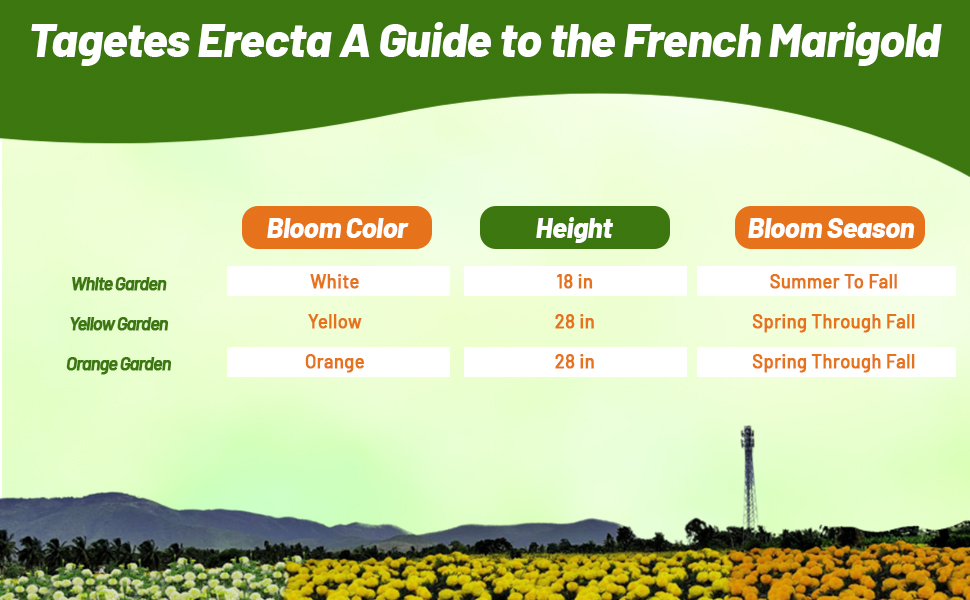 Tagetes Erecta A Guide to the French Marigold

| | Bloom Color | Height | Bloom Season |
|---|---|---|---|
| White Garden | White | 18 in | Summer To Fall |
| Yellow Garden | Yellow | 28 in | Spring Through Fall |
| Orange Garden | Orange | 28 in | Spring Through Fall |